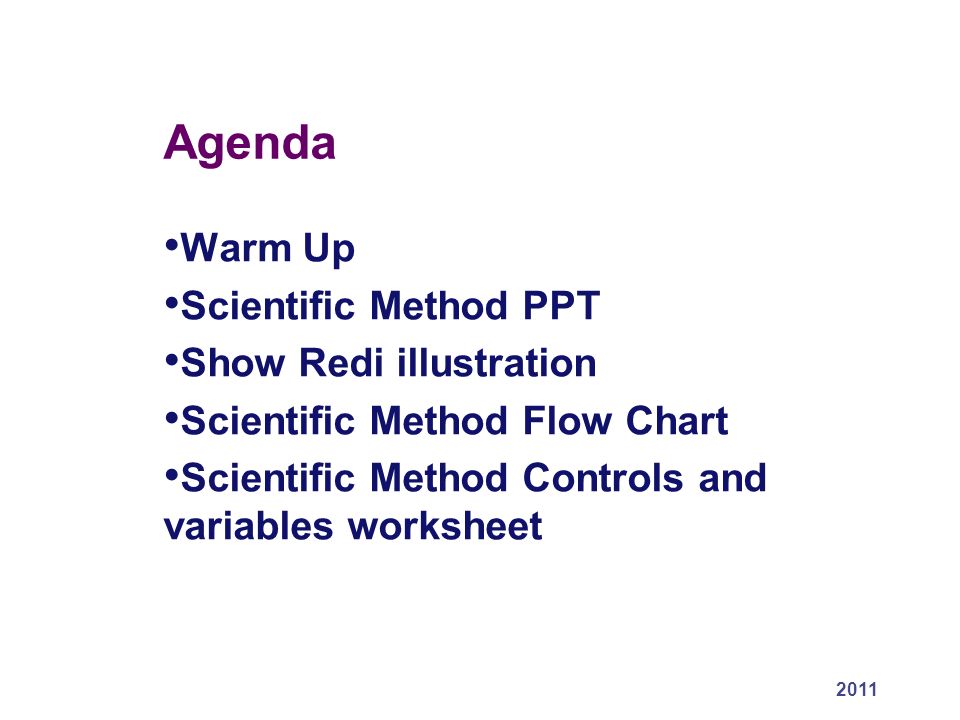 Agenda

•Warm Up
•Scientific Method PPT
•Show Redi illustration
•Scientific Method Flow Chart
•Scientific Method Controls and variables worksheet

2011